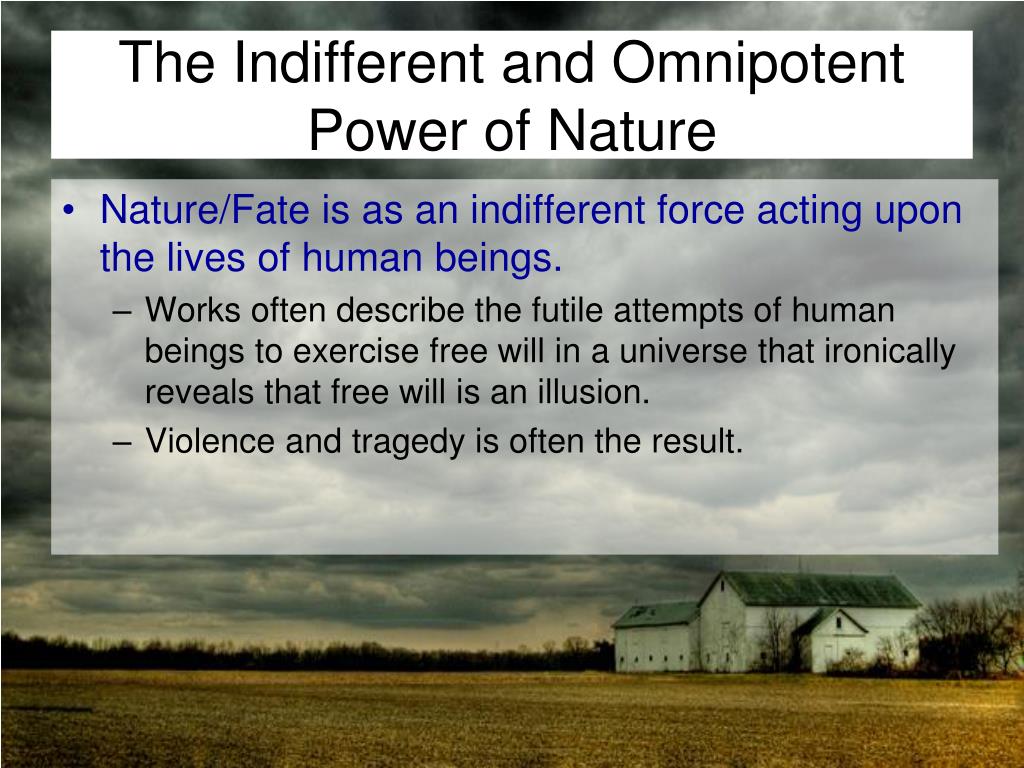 The Indifferent and Omnipotent Power of Nature

• Nature/Fate is as an indifferent force acting upon the lives of human beings.
– Works often describe the futile attempts of human beings to exercise free will in a universe that ironically reveals that free will is an illusion.
– Violence and tragedy is often the result.